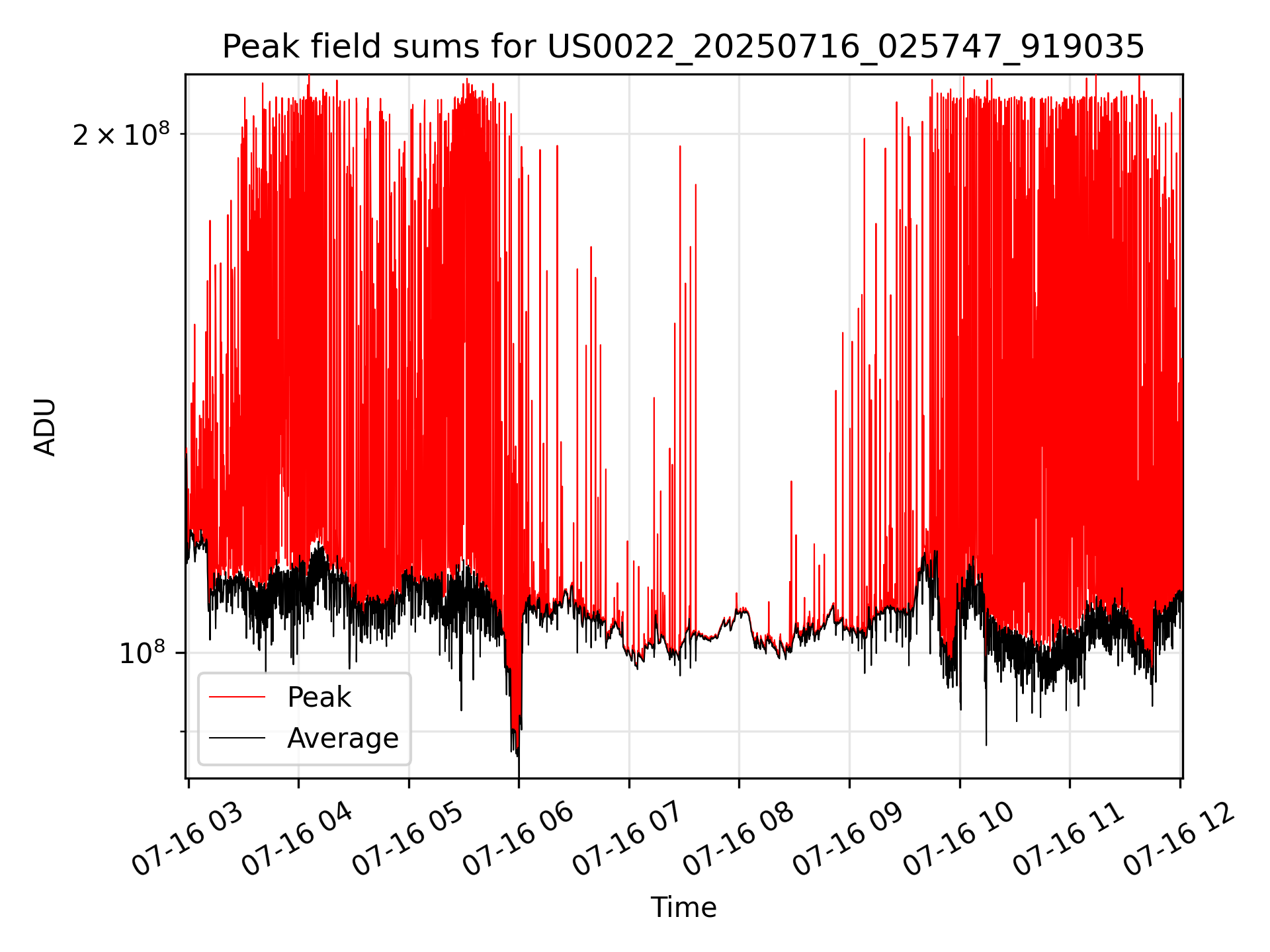 Peak field sums for US0022_20250716_025747_919035

ADU

$2 \times 10^8$

$10^8$

Peak
Average

07-16 03
07-16 04
07-16 05
07-16 06
07-16 07
07-16 08
07-16 09
07-16 10
07-16 11
07-16 12

Time